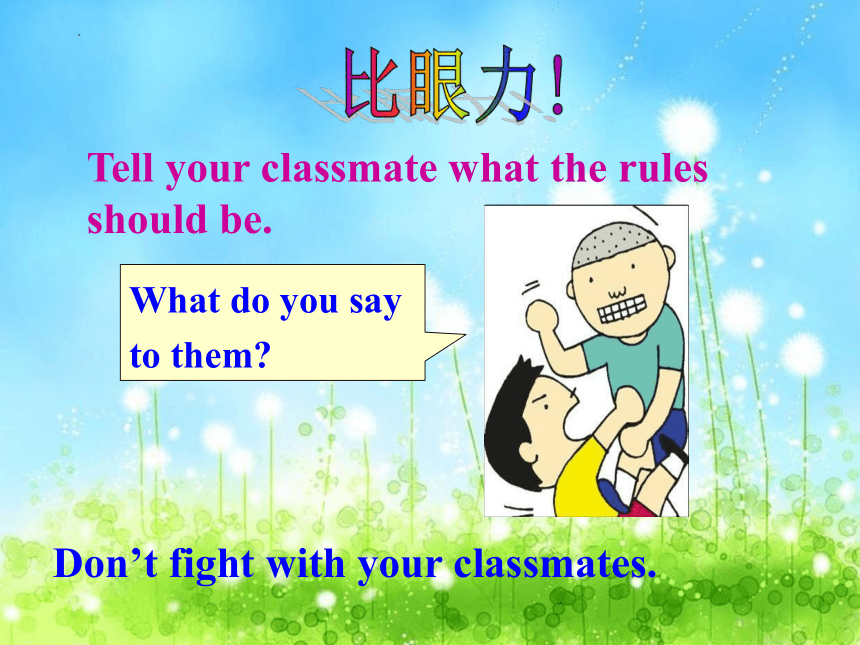 比眼力!

Tell your classmate what the rules should be.

What do you say to them?

Don’t fight with your classmates.